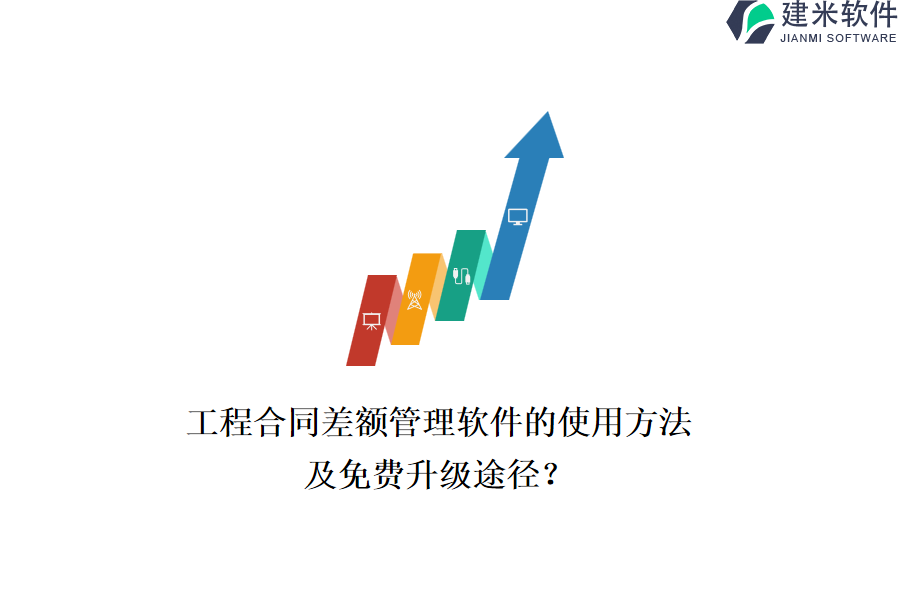 建米软件
JIANMI SOFTWARE

工程合同差额管理软件的使用方法及免费升级途径？